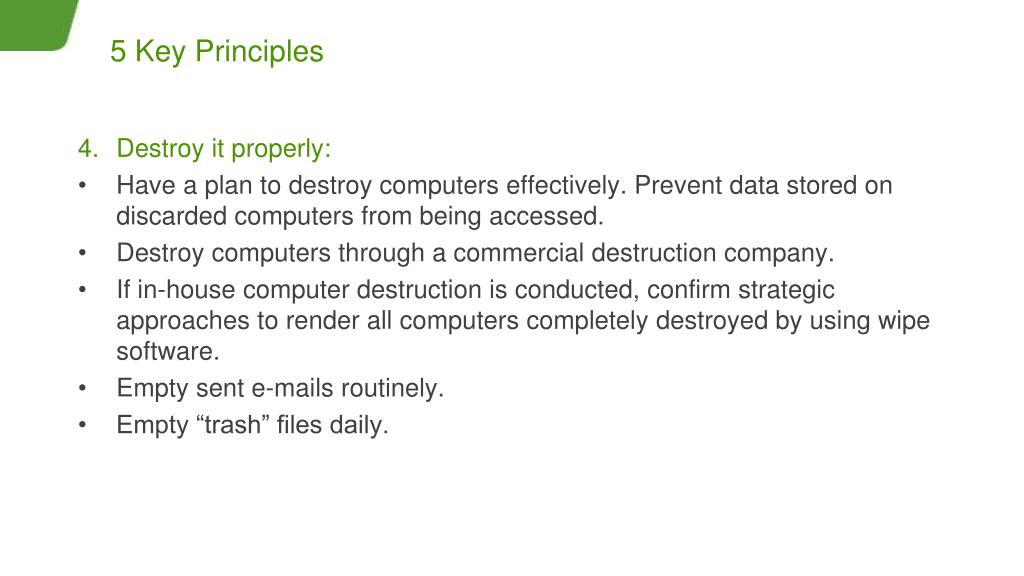 5 Key Principles

4. Destroy it properly:
• Have a plan to destroy computers effectively. Prevent data stored on discarded computers from being accessed.
• Destroy computers through a commercial destruction company.
• If in-house computer destruction is conducted, confirm strategic approaches to render all computers completely destroyed by using wipe software.
• Empty sent e-mails routinely.
• Empty “trash” files daily.